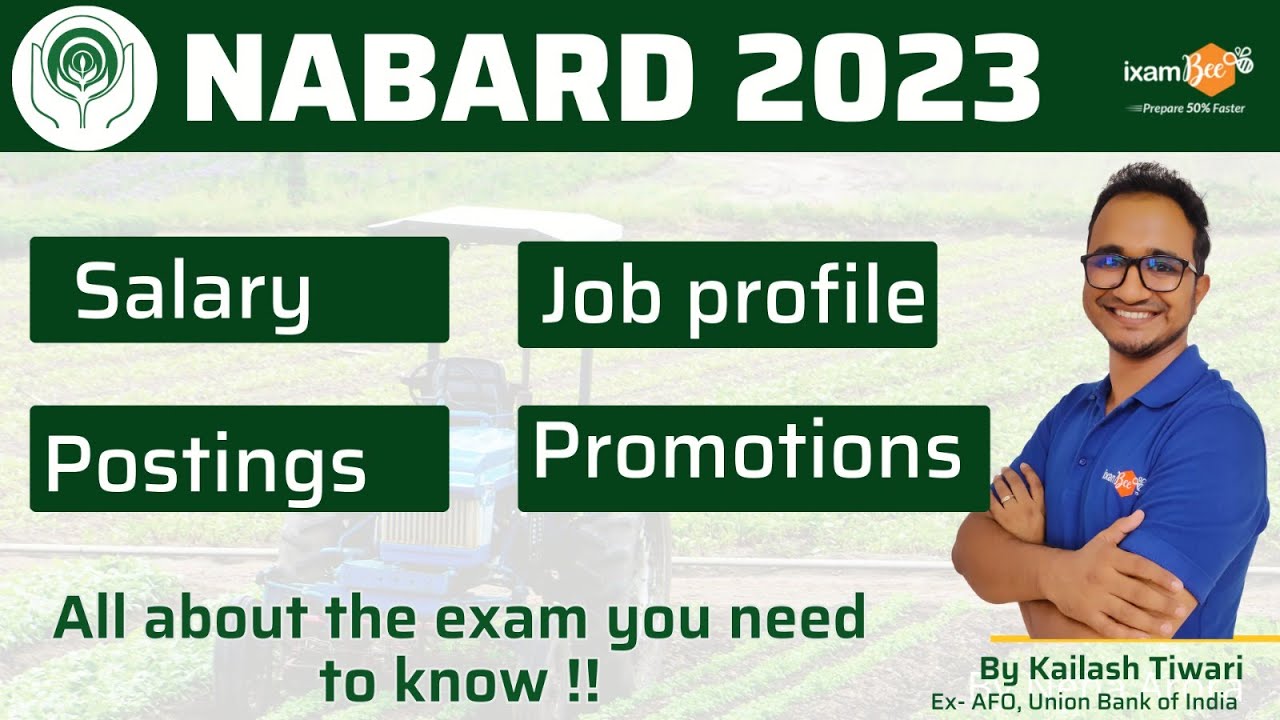 NABARD 2023

ixamBee
Prepare 50% Faster

Salary

Job profile

Postings

Promotions

ixamBee

All about the exam you need to know !!

By Kailash Tiwari
Ex- AFO, Union Bank of India